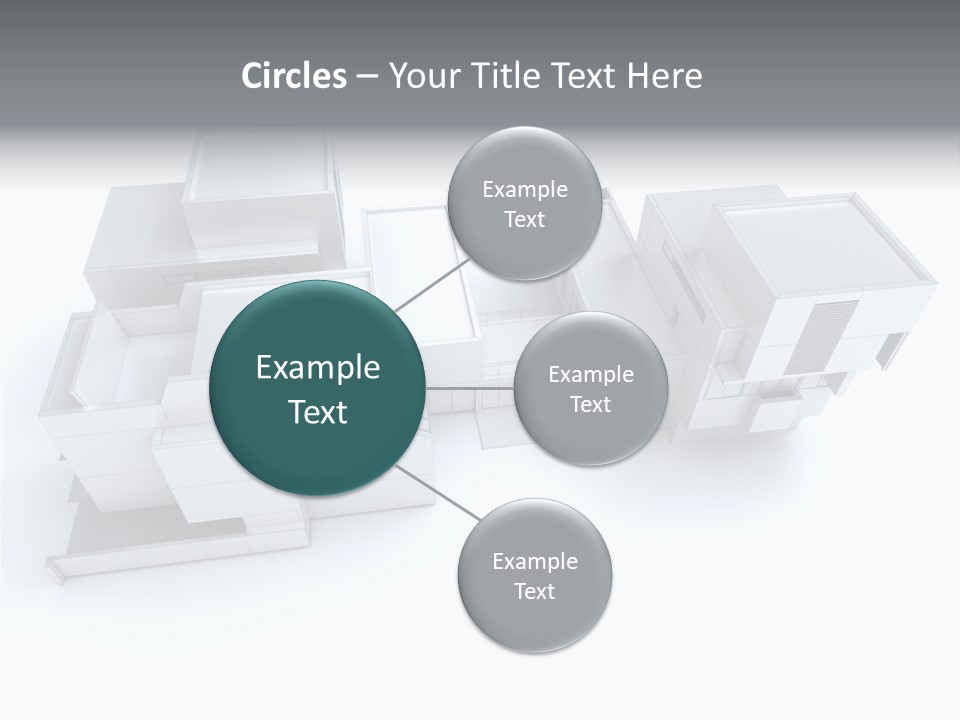 Circles – Your Title Text Here

Example Text

Example Text

Example Text

Example Text